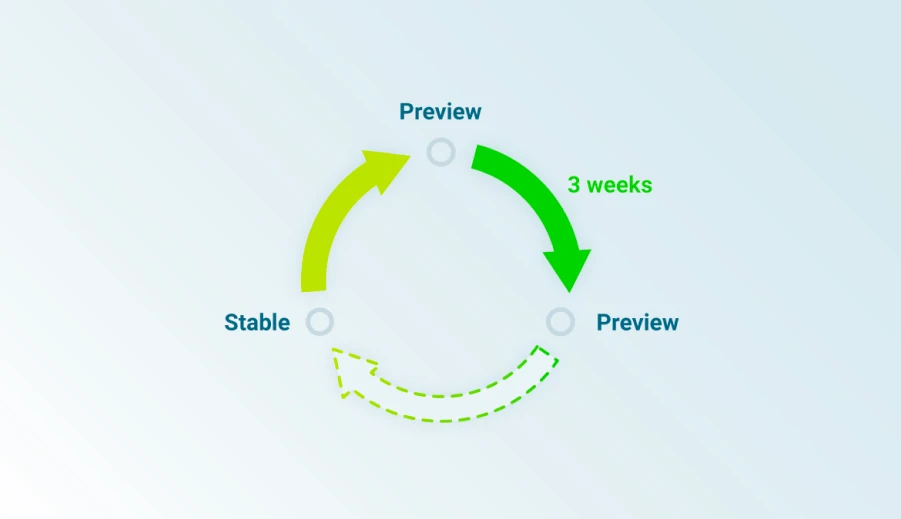 Preview

3 weeks

Stable

Preview